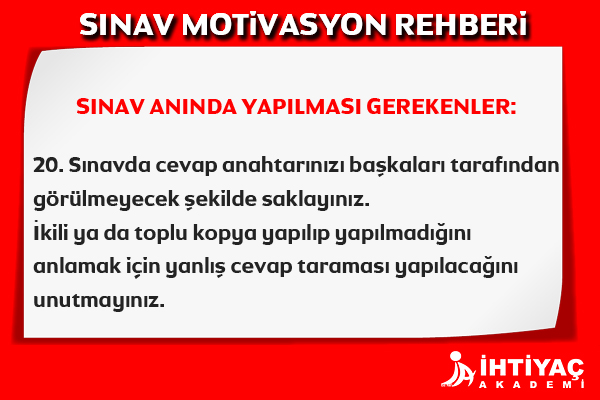 SINAV MOTİVASYON REHBERİ

SINAV ANINDA YAPILMASI GEREKENLER:

20. Sınavda cevap anahtarınızı başkaları tarafından görülmeyecek şekilde saklayınız.
İkili ya da toplu kopya yapılıp yapılmadığını anlamak için yanlış cevap taraması yapılacağını unutmayınız.

İHTİYAÇ
AKADEMİ